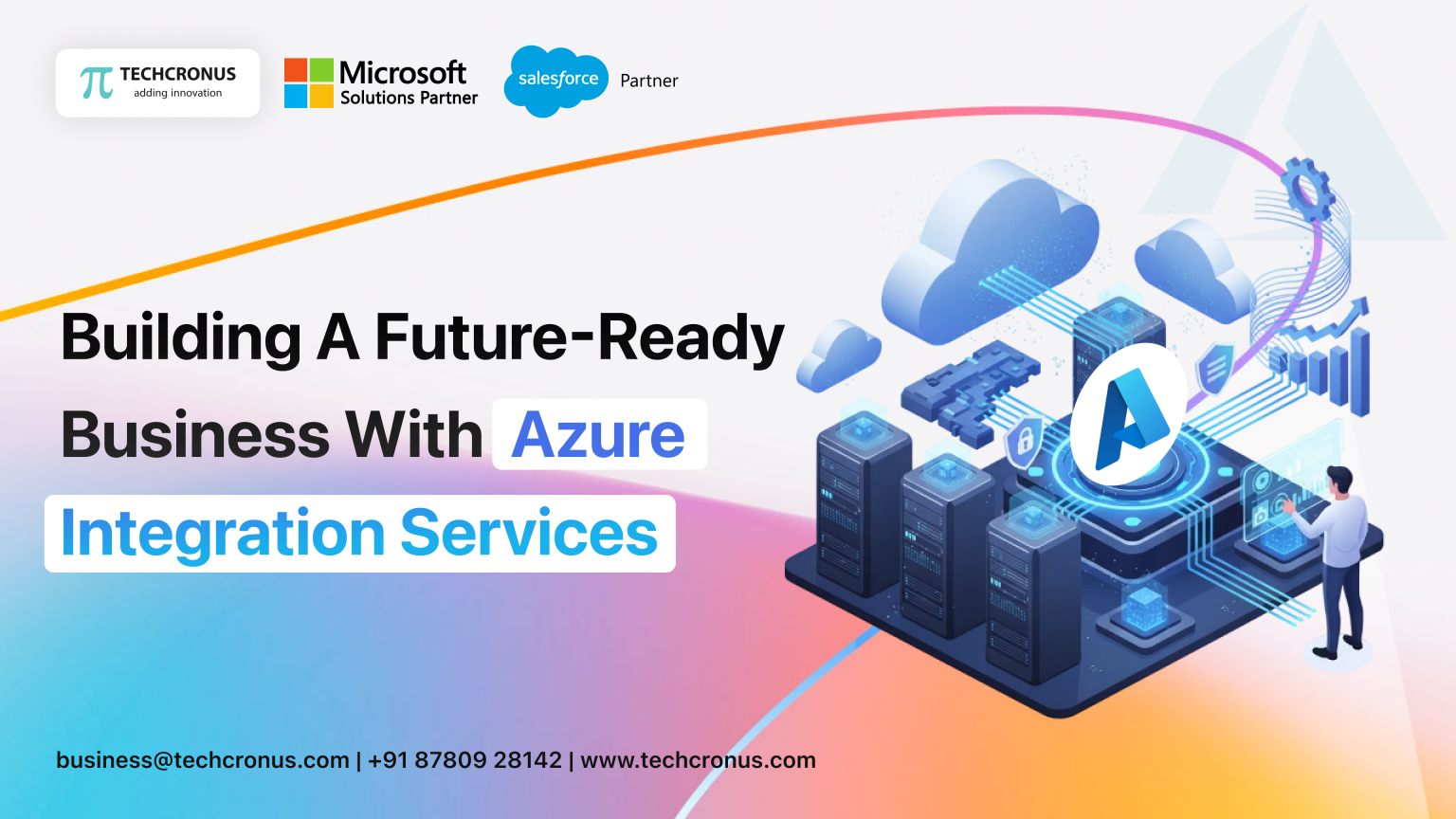 TECHCRONUS
adding innovation

Microsoft
Solutions Partner

salesforce Partner

Building A Future-Ready Business With Azure Integration Services

business@techcronus.com | +91 87809 28142 | www.techcronus.com